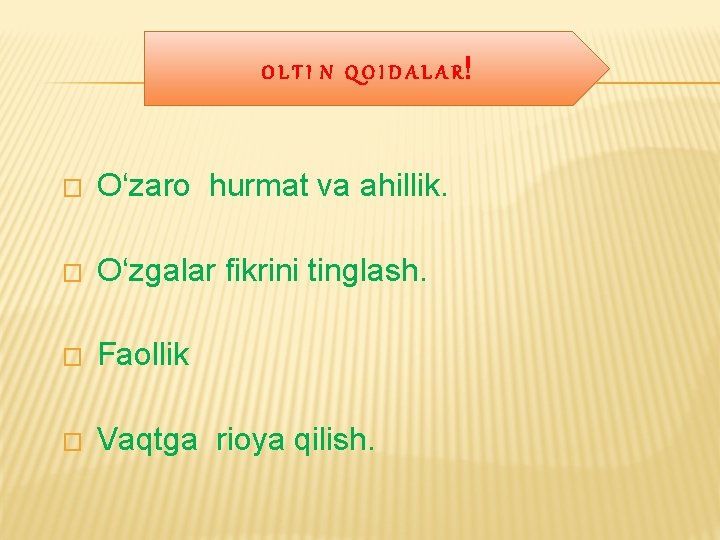 OLTIN QOIDALAR!

□ O‘zaro hurmat va ahillik.

□ O‘zgalar fikrini tinglash.

□ Faollik

□ Vaqtga rioya qilish.